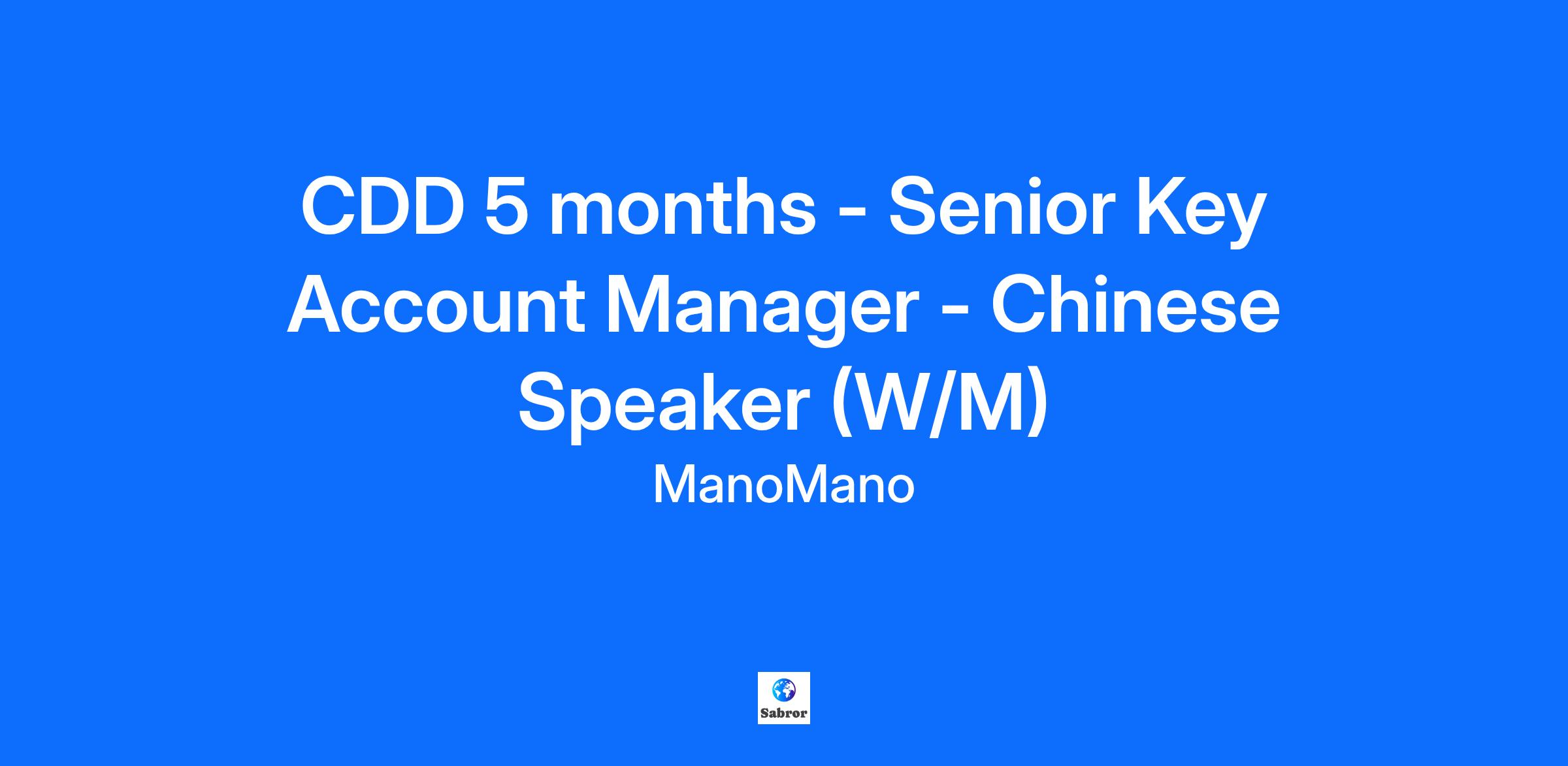 CDD 5 months - Senior Key Account Manager - Chinese Speaker (W/M)

ManoMano

Sabror